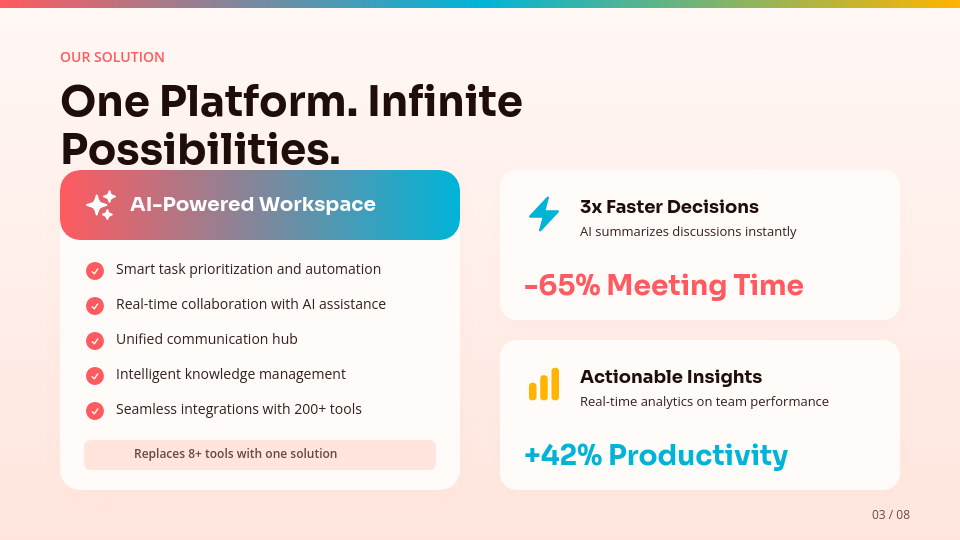 OUR SOLUTION

One Platform. Infinite Possibilities.

AI-Powered Workspace

Smart task prioritization and automation

Real-time collaboration with AI assistance

Unified communication hub

Intelligent knowledge management

Seamless integrations with 200+ tools

Replaces 8+ tools with one solution

3x Faster Decisions

AI summarizes discussions instantly

-65% Meeting Time

Actionable Insights

Real-time analytics on team performance

+42% Productivity

03 / 08